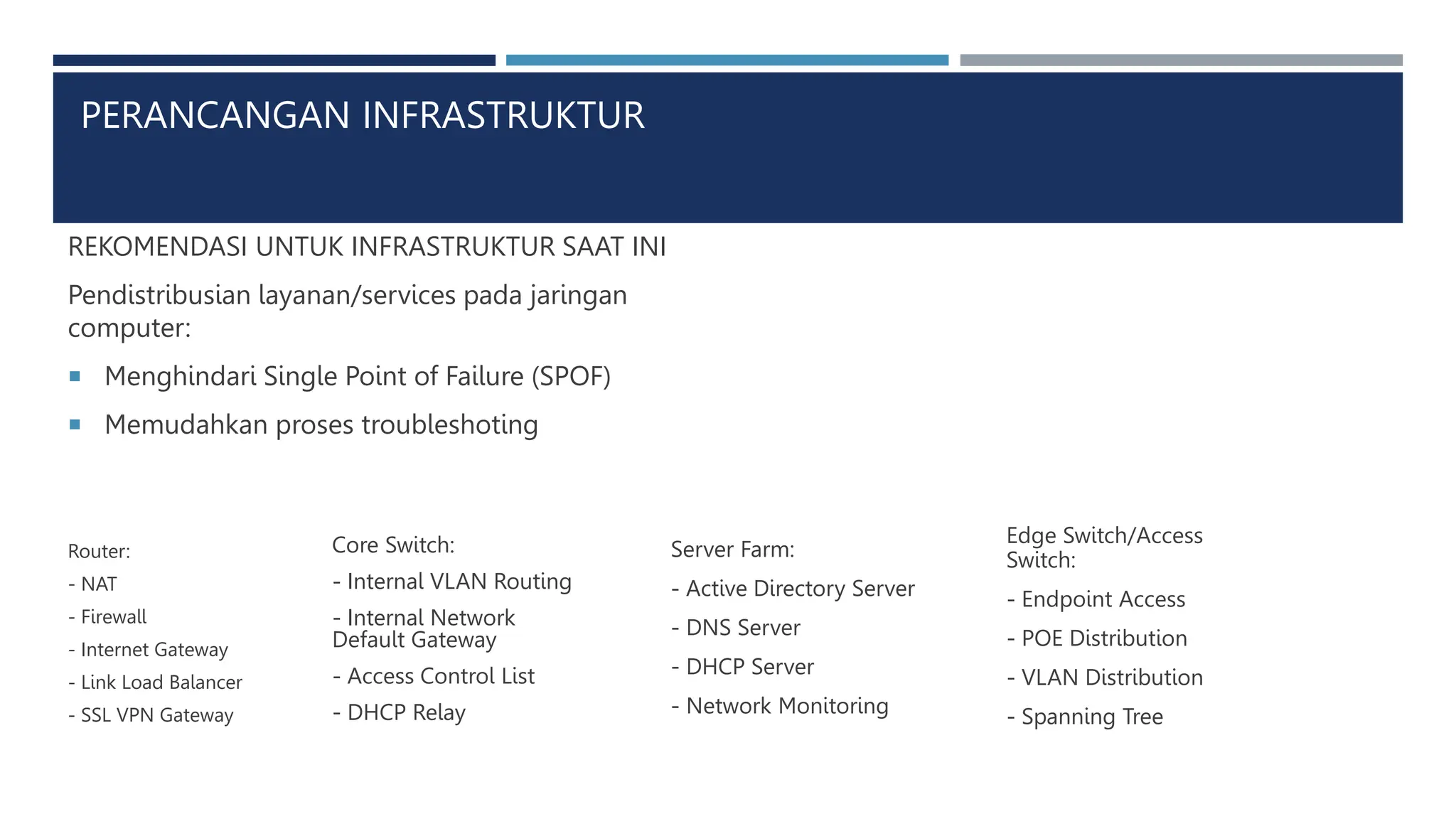 PERANCANGAN INFRASTRUKTUR

REKOMENDASI UNTUK INFRASTRUKTUR SAAT INI

Pendistribusian layanan/services pada jaringan computer:

• Menghindari Single Point of Failure (SPOF)
• Memudahkan proses troubleshoting

Router:
- NAT
- Firewall
- Internet Gateway
- Link Load Balancer
- SSL VPN Gateway

Core Switch:
- Internal VLAN Routing
- Internal Network Default Gateway
- Access Control List
- DHCP Relay

Server Farm:
- Active Directory Server
- DNS Server
- DHCP Server
- Network Monitoring

Edge Switch/Access Switch:
- Endpoint Access
- POE Distribution
- VLAN Distribution
- Spanning Tree